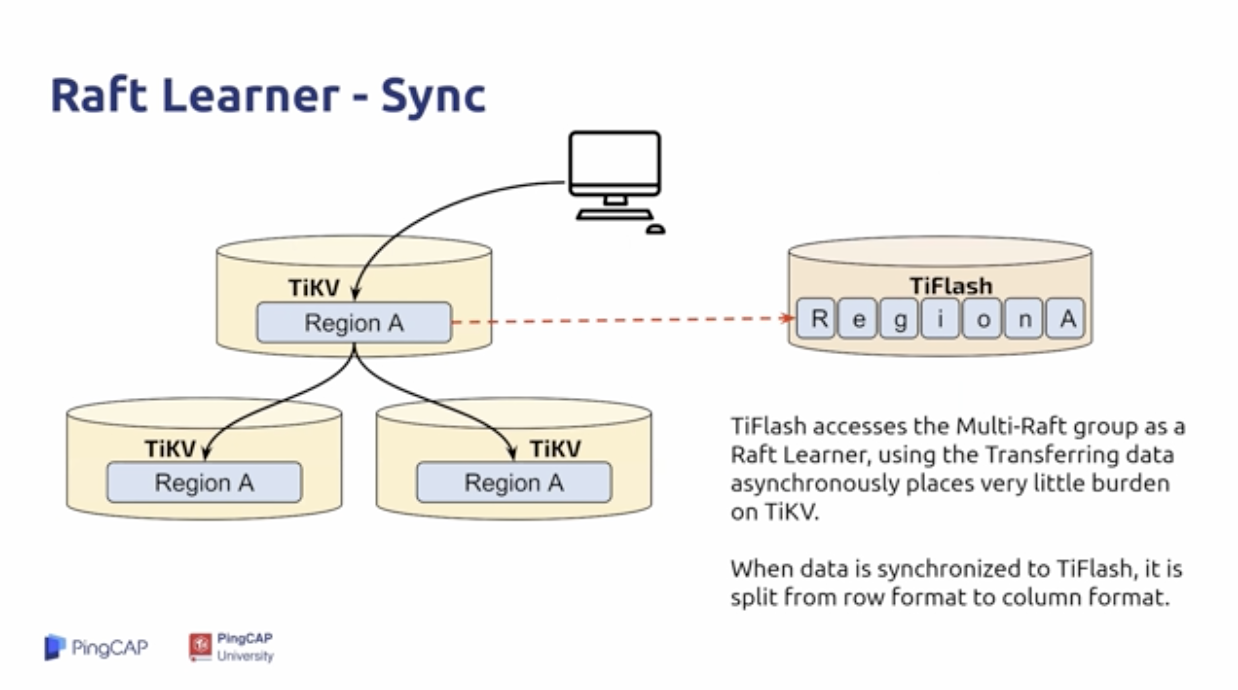 Raft Learner - Sync

TiKV
Region A

TiFlash
R e g i o n A

TiKV
Region A

TiKV
Region A

TiFlash accesses the Multi-Raft group as a Raft Learner, using the Transferring data asynchronously places very little burden on TiKV.

When data is synchronized to TiFlash, it is split from row format to column format.

PingCAP

PingCAP University